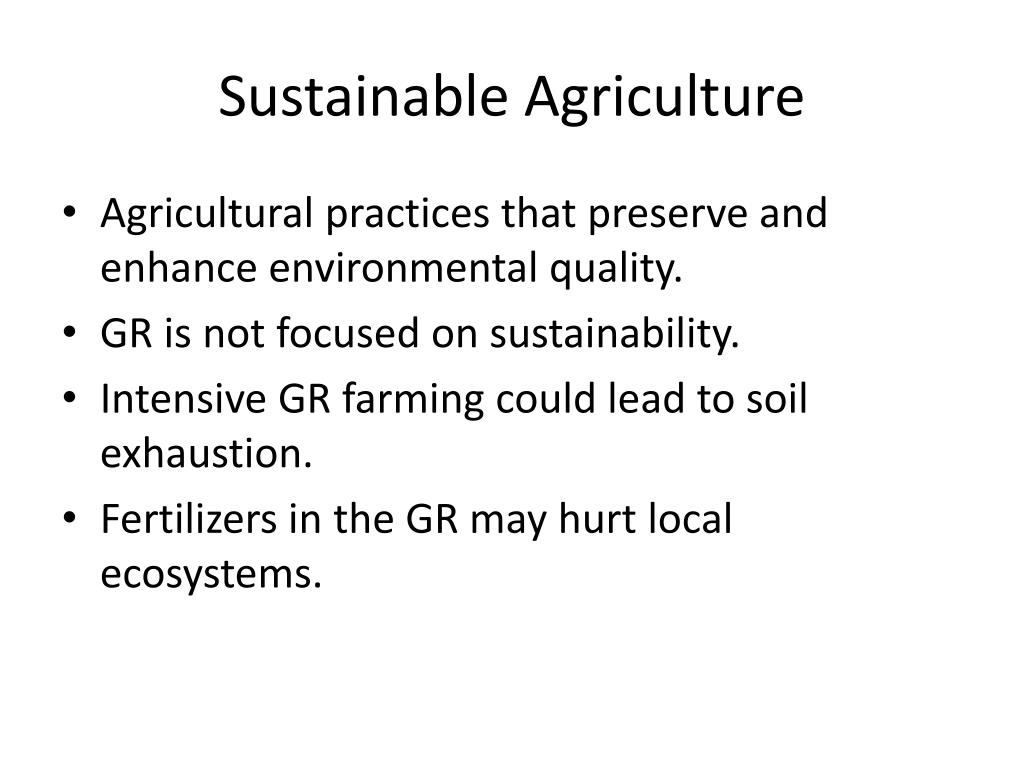 Sustainable Agriculture

• Agricultural practices that preserve and enhance environmental quality.
• GR is not focused on sustainability.
• Intensive GR farming could lead to soil exhaustion.
• Fertilizers in the GR may hurt local ecosystems.